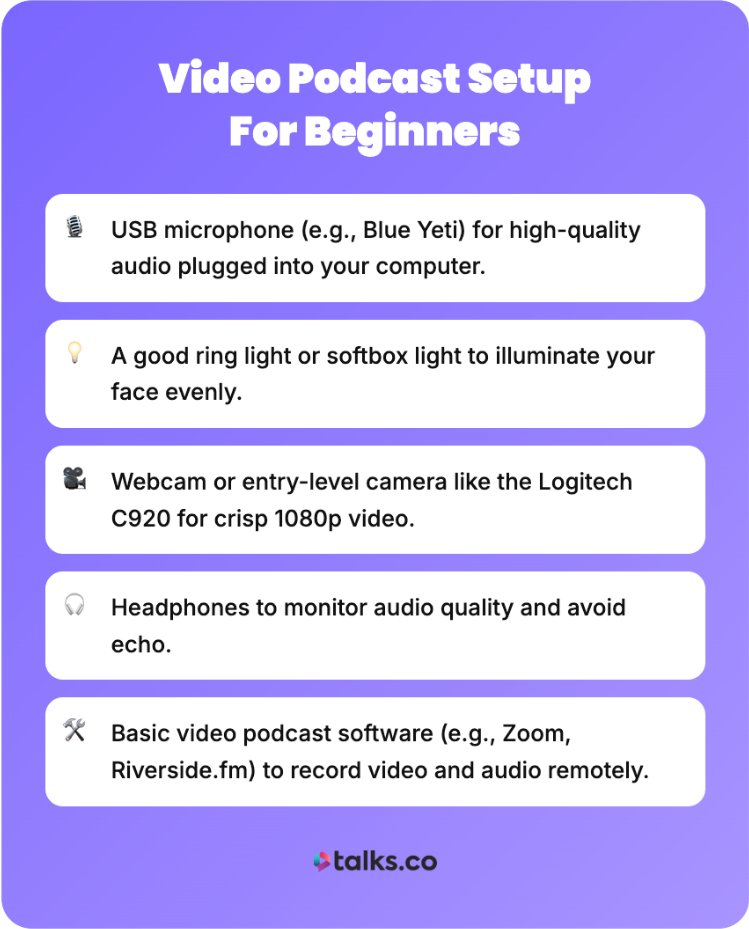 Video Podcast Setup
For Beginners

🎙️ USB microphone (e.g., Blue Yeti) for high-quality audio plugged into your computer.

💡 A good ring light or softbox light to illuminate your face evenly.

🎥 Webcam or entry-level camera like the Logitech C920 for crisp 1080p video.

🎧 Headphones to monitor audio quality and avoid echo.

🛠️ Basic video podcast software (e.g., Zoom, Riverside.fm) to record video and audio remotely.

talks.co